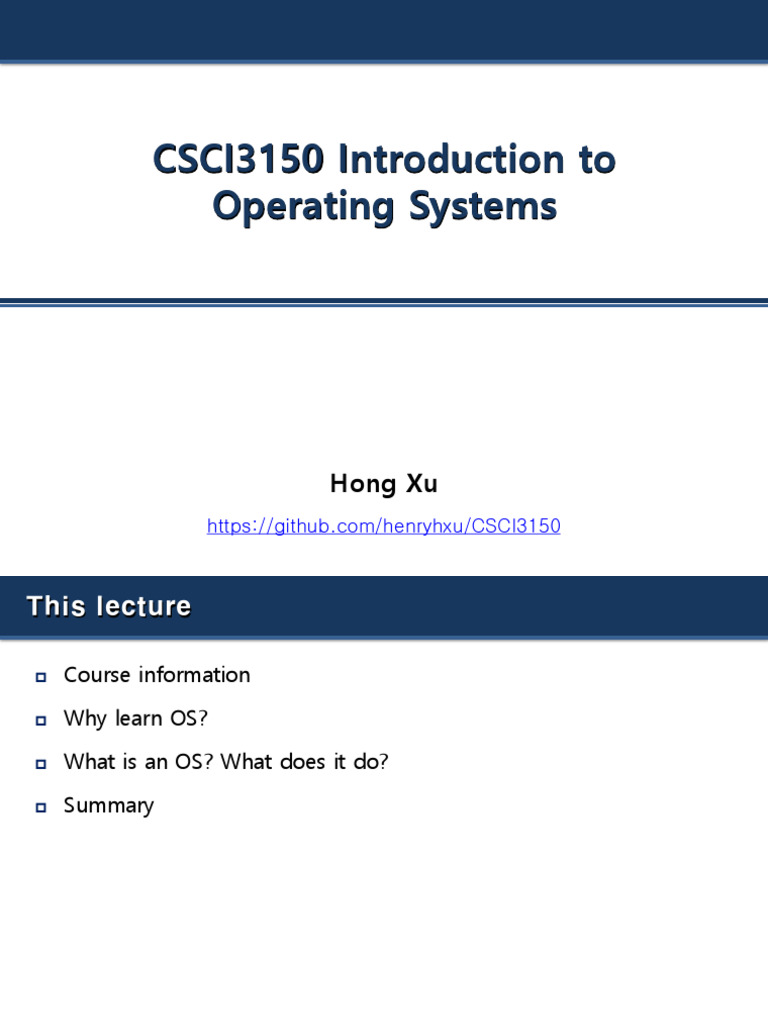 CSCI3150 Introduction to Operating Systems

Hong Xu

https://github.com/henryhxu/CSCI3150

This lecture

Course information

Why learn OS?

What is an OS? What does it do?

Summary